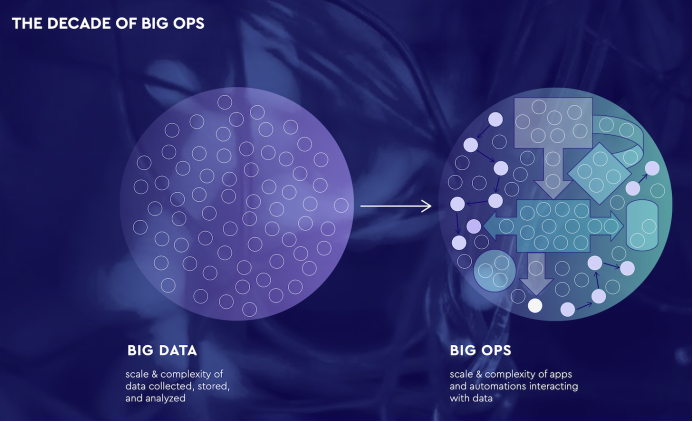 THE DECADE OF BIG OPS

BIG DATA

scale & complexity of data collected, stored, and analyzed

BIG OPS

scale & complexity of apps and automations interacting with data